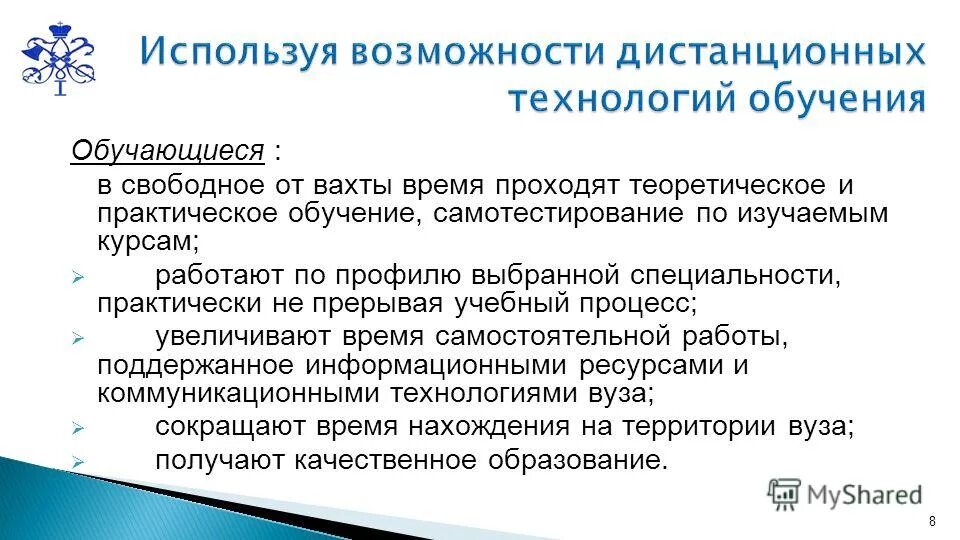 Используя возможности дистанционных технологий обучения

Обучающиеся :

в свободное от вахты время проходят теоретическое и практическое обучение, самотестирование по изучаемым курсам;

➢ работают по профилю выбранной специальности, практически не прерывая учебный процесс;

➢ увеличивают время самостоятельной работы, поддержанное информационными ресурсами и коммуникационными технологиями вуза;

➢ сокращают время нахождения на территории вуза;

➢ получают качественное образование.

MyShared

8